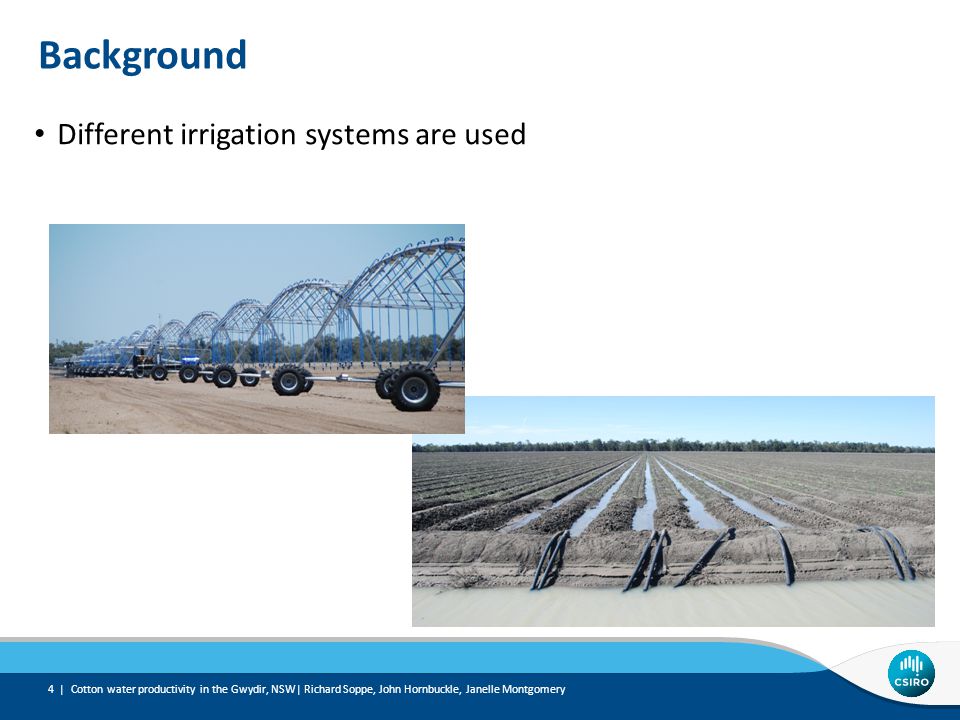 Background

• Different irrigation systems are used

4 | Cotton water productivity in the Gwydir, NSW | Richard Soppe, John Hornbuckle, Janelle Montgomery

CSIRO